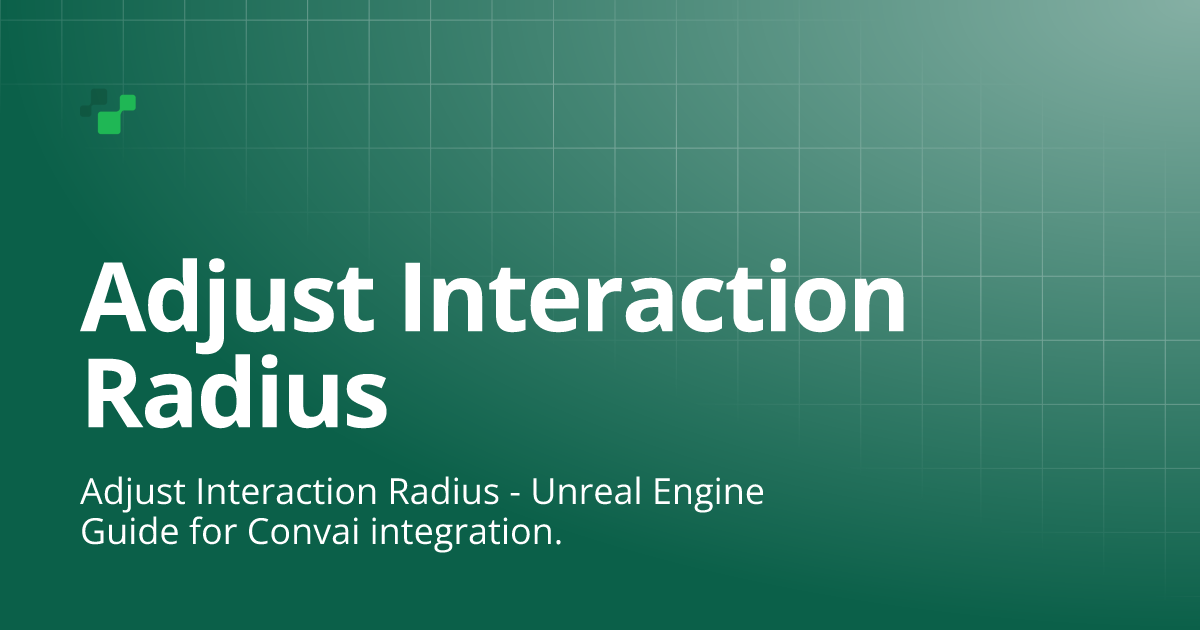 Adjust Interaction Radius

Adjust Interaction Radius - Unreal Engine Guide for Convai integration.